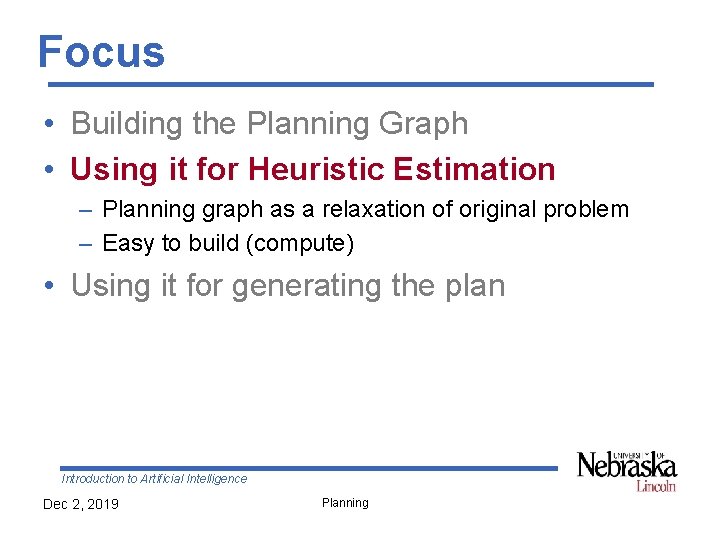 Focus

• Building the Planning Graph
• Using it for Heuristic Estimation
– Planning graph as a relaxation of original problem
– Easy to build (compute)
• Using it for generating the plan

Introduction to Artificial Intelligence

UNIVERSITY OF Nebraska Lincoln

Dec 2, 2019

Planning